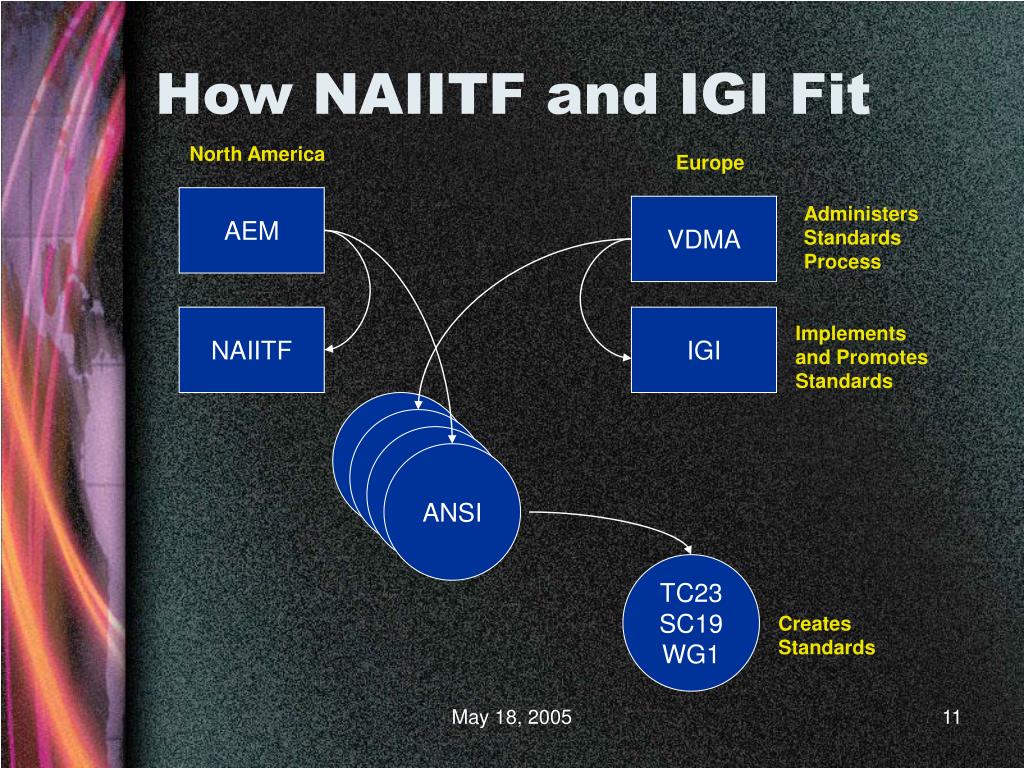 How NAIITF and IGI Fit

North America

Europe

AEM

VDMA

Administers Standards Process

NAIITF

IGI

Implements and Promotes Standards

ANSI

TC23 SC19 WG1

Creates Standards

May 18, 2005

11